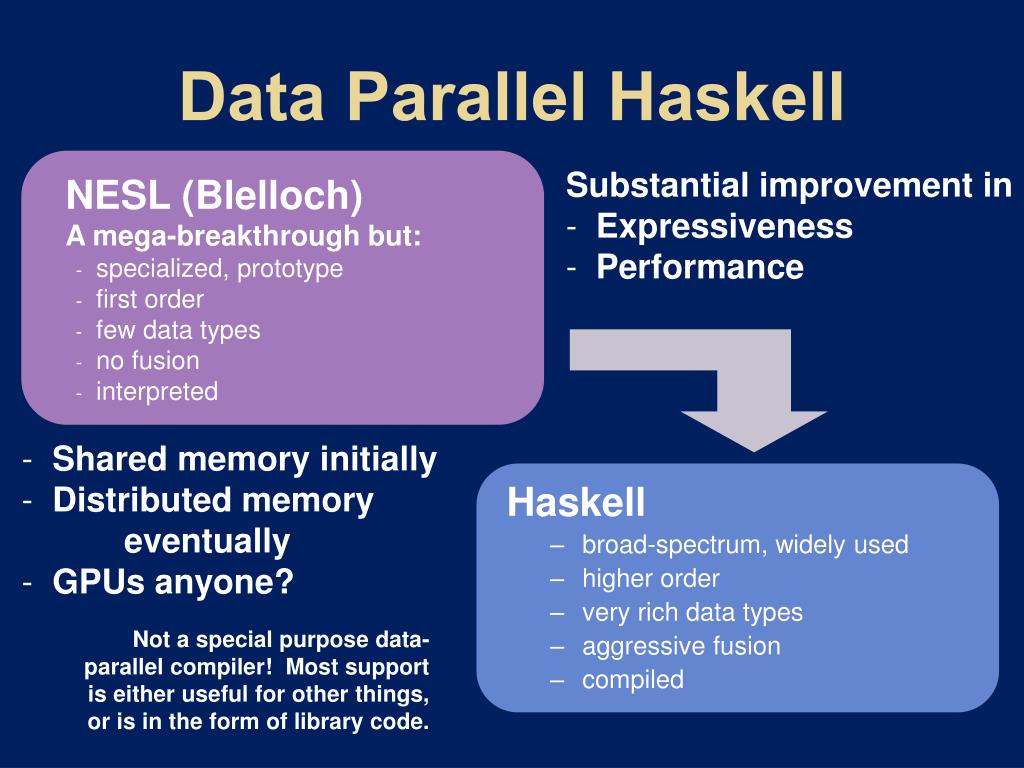 Data Parallel Haskell

NESL (Blelloch)
A mega-breakthrough but:
- specialized, prototype
- first order
- few data types
- no fusion
- interpreted

Substantial improvement in
- Expressiveness
- Performance

- Shared memory initially
- Distributed memory eventually
- GPUs anyone?

Not a special purpose data-parallel compiler! Most support is either useful for other things, or is in the form of library code.

Haskell
– broad-spectrum, widely used
– higher order
– very rich data types
– aggressive fusion
– compiled